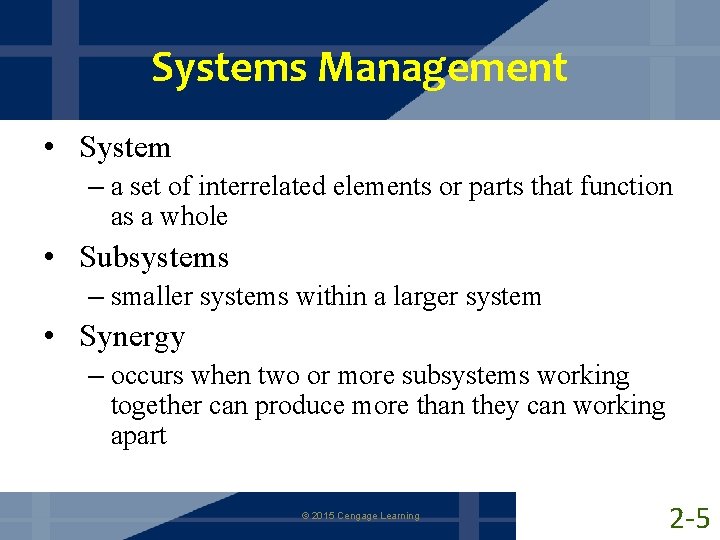 Systems Management

• System
– a set of interrelated elements or parts that function as a whole
• Subsystems
– smaller systems within a larger system
• Synergy
– occurs when two or more subsystems working together can produce more than they can working apart

© 2015 Cengage Learning

2-5